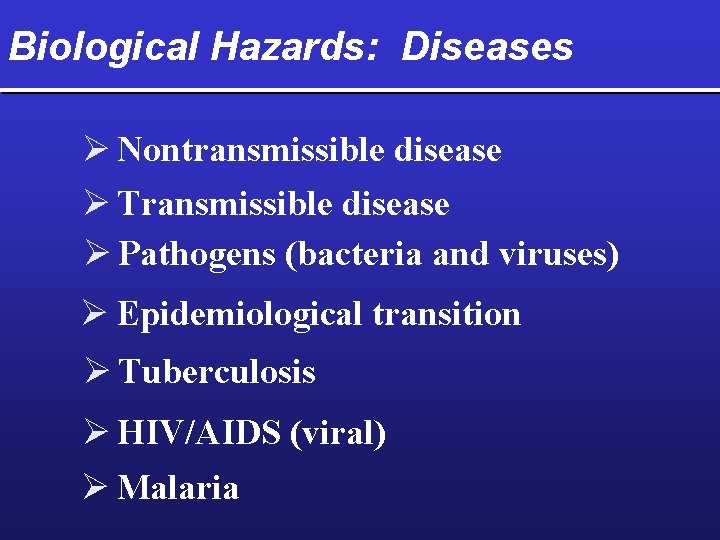 Biological Hazards: Diseases

➢ Nontransmissible disease

➢ Transmissible disease

➢ Pathogens (bacteria and viruses)

➢ Epidemiological transition

➢ Tuberculosis

➢ HIV/AIDS (viral)

➢ Malaria